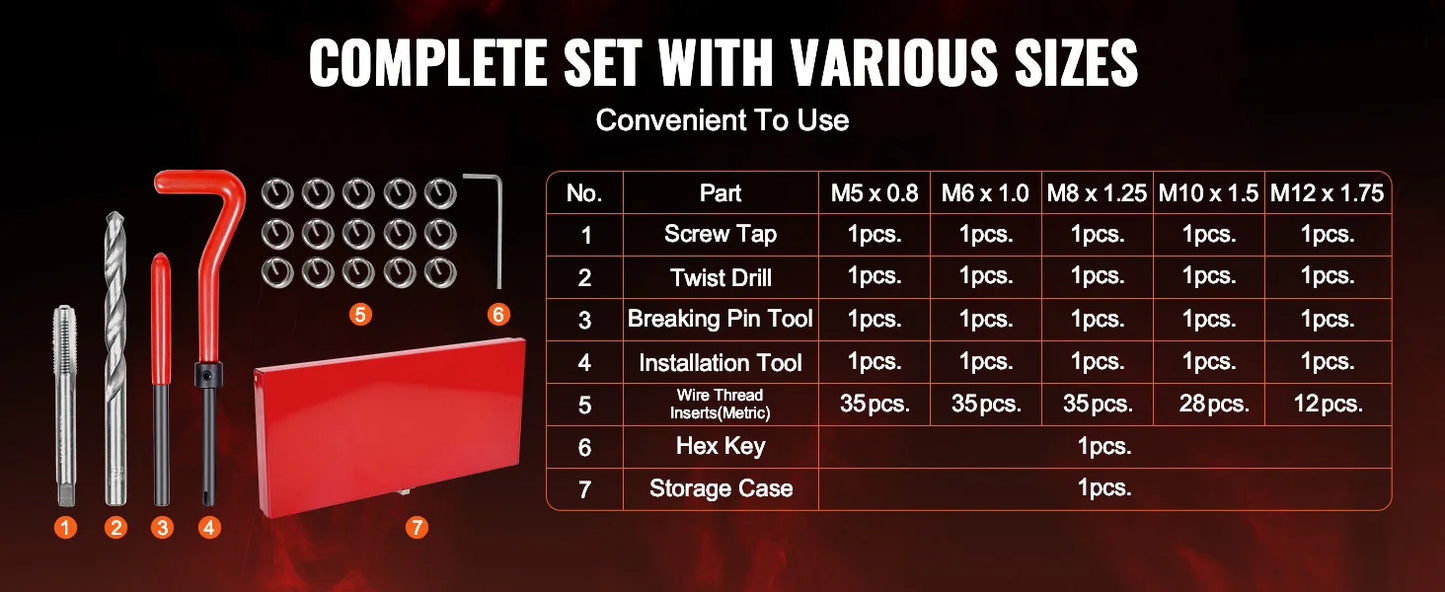 COMPLETE SET WITH VARIOUS SIZES

Convenient To Use

5 6 1 2 3 4 7

| No. | Part | M5 x 0.8 | M6 x 1.0 | M8 x 1.25 | M10 x 1.5 | M12 x 1.75 |
|---|---|---|---|---|---|---|
| 1 | Screw Tap | 1pcs. | 1pcs. | 1pcs. | 1pcs. | 1pcs. |
| 2 | Twist Drill | 1pcs. | 1pcs. | 1pcs. | 1pcs. | 1pcs. |
| 3 | Breaking Pin Tool | 1pcs. | 1pcs. | 1pcs. | 1pcs. | 1pcs. |
| 4 | Installation Tool | 1pcs. | 1pcs. | 1pcs. | 1pcs. | 1pcs. |
| 5 | Wire Thread Inserts(Metric) | 35pcs. | 35pcs. | 35pcs. | 28pcs. | 12pcs. |
| 6 | Hex Key | 1pcs. | | | | |
| 7 | Storage Case | 1pcs. | | | | |